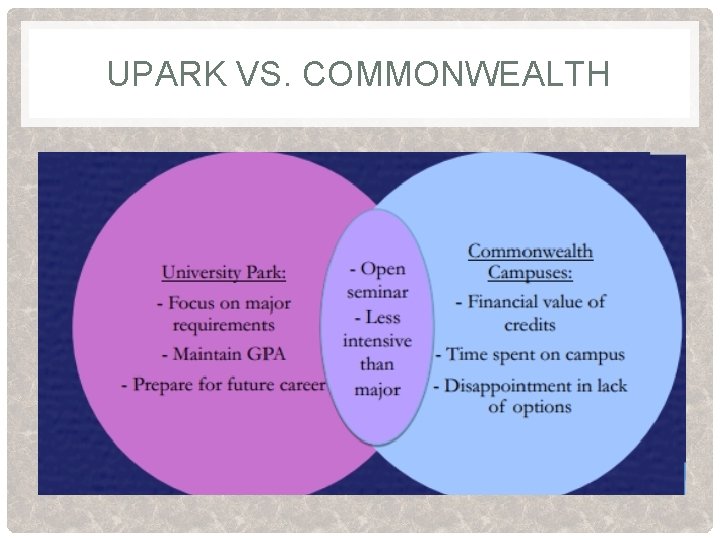 UPARK VS. COMMONWEALTH

University Park:
- Focus on major requirements
- Maintain GPA
- Prepare for future career

- Open seminar
- Less intensive than major

Commonwealth Campuses:
- Financial value of credits
- Time spent on campus
- Disappointment in lack of options